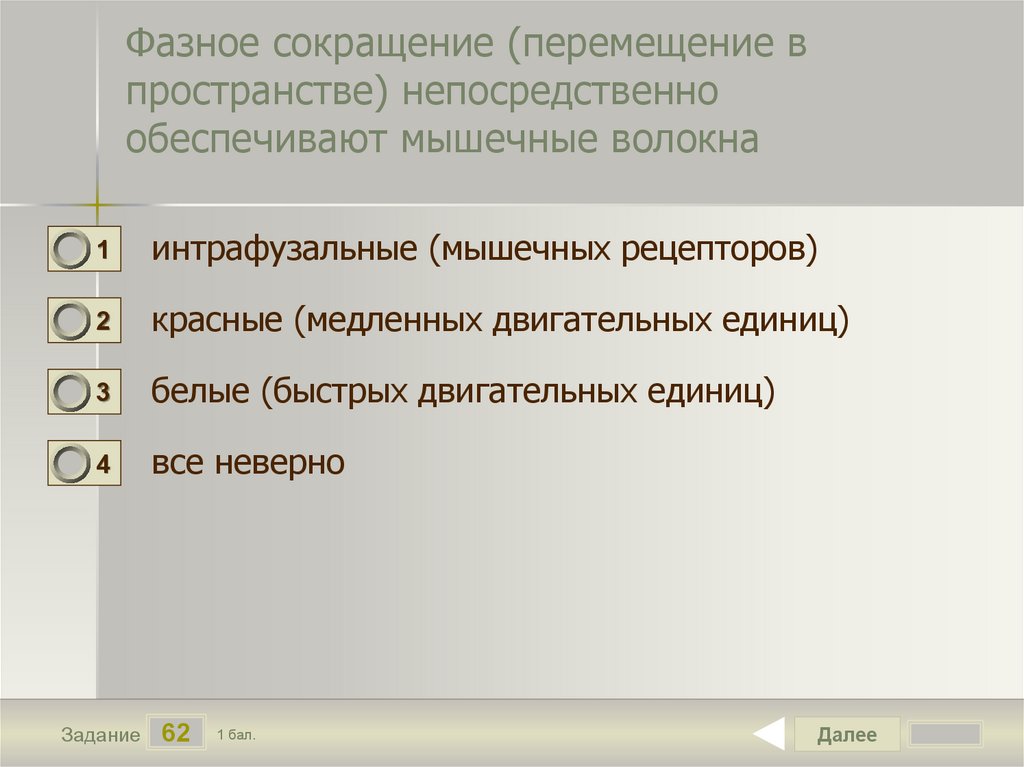 Фазное сокращение (перемещение в пространстве) непосредственно обеспечивают мышечные волокна

1 интрафузальные (мышечных рецепторов)

2 красные (медленных двигательных единиц)

3 белые (быстрых двигательных единиц)

4 все неверно

Задание 62 1 бал.

Далее